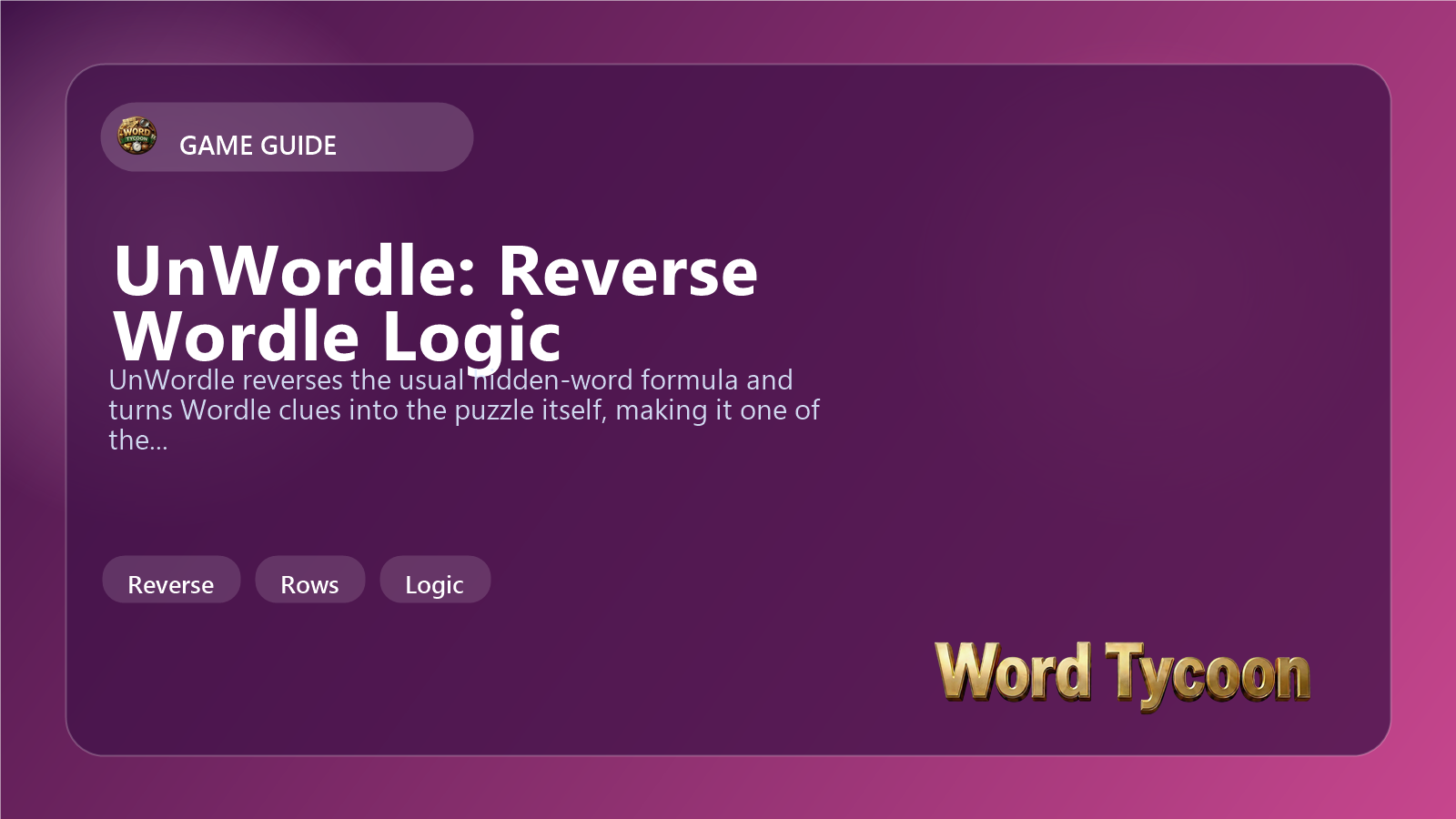 WORD TYCOON

GAME GUIDE

UnWordle: Reverse Wordle Logic

UnWordle reverses the usual hidden-word formula and turns Wordle clues into the puzzle itself, making it one of the...

Reverse

Rows

Logic

Word Tycoon